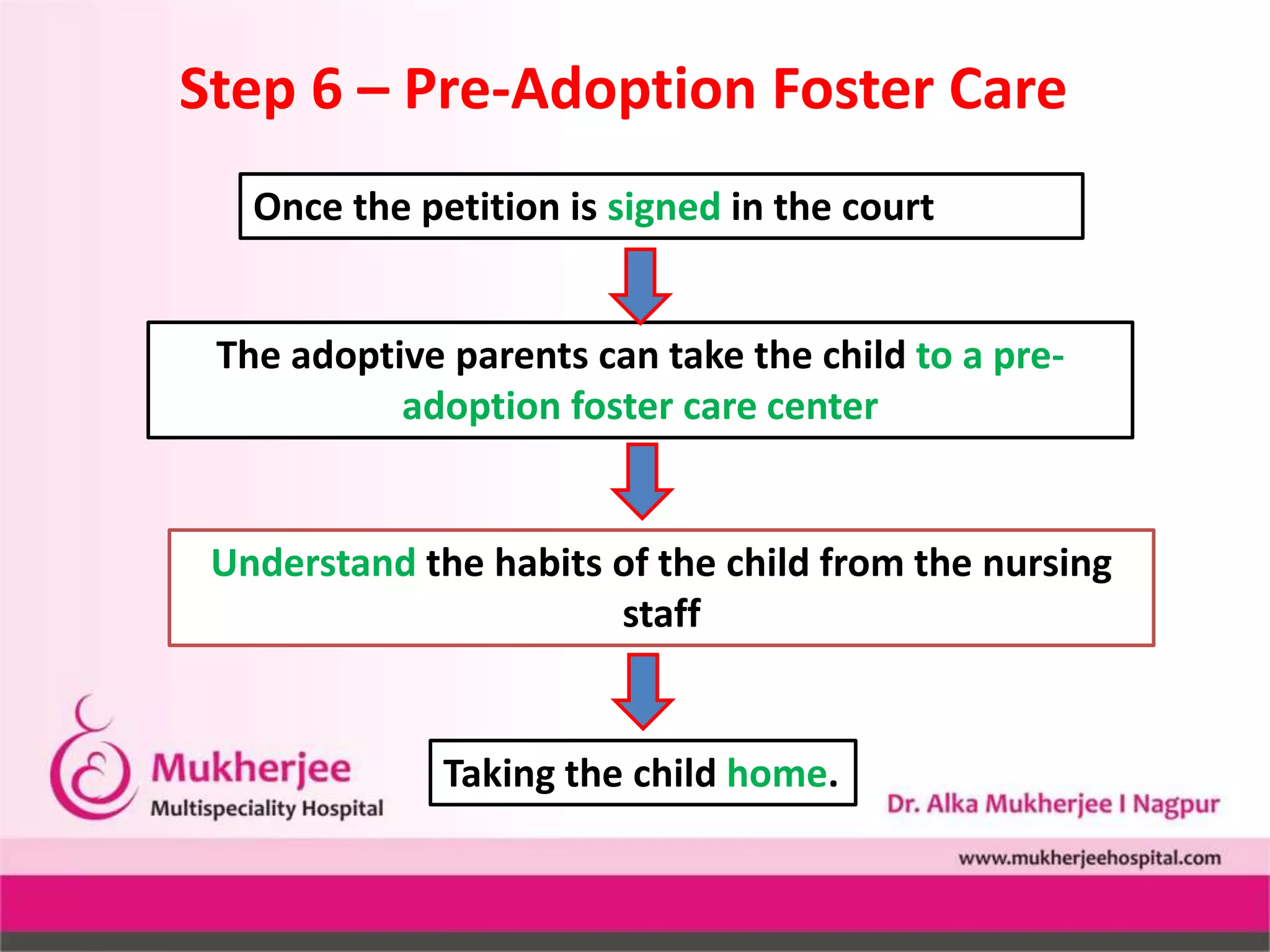 Step 6 – Pre-Adoption Foster Care

Once the petition is signed in the court

The adoptive parents can take the child to a pre-adoption foster care center

Understand the habits of the child from the nursing staff

Taking the child home.

Mukherjee
Multispeciality Hospital

Dr. Alka Mukherjee I Nagpur

www.mukherjeehospital.com